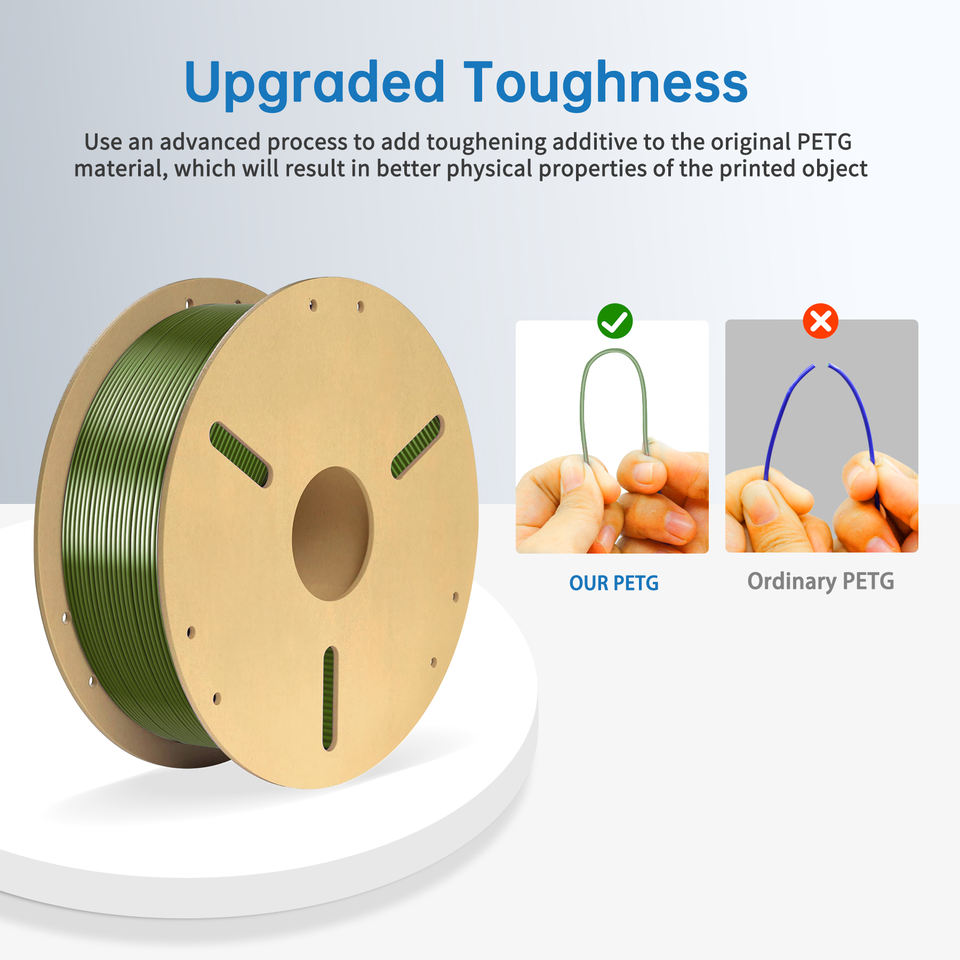 Upgraded Toughness

Use an advanced process to add toughening additive to the original PETG material, which will result in better physical properties of the printed object

OUR PETG

Ordinary PETG